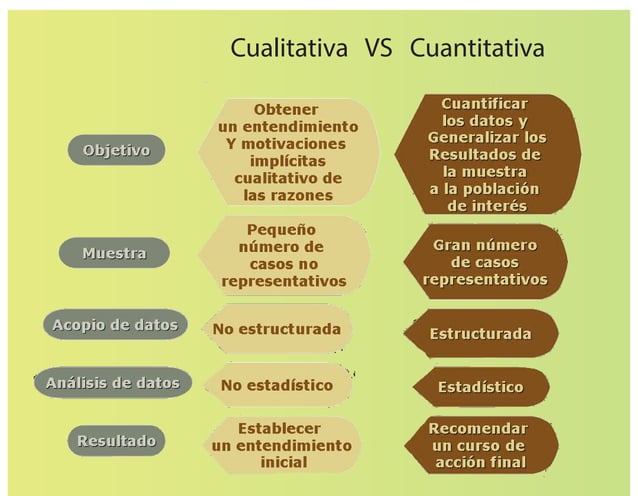 Cualitativa VS Cuantitativa

Objetivo

Obtener un entendimiento Y motivaciones implícitas cualitativo de las razones

Cuantificar los datos y Generalizar los Resultados de la muestra a la población de interés

Muestra

Pequeño número de casos no representativos

Gran número de casos representativos

Acopio de datos

No estructurada

Estructurada

Análisis de datos

No estadístico

Estadístico

Resultado

Establecer un entendimiento inicial

Recomendar un curso de acción final